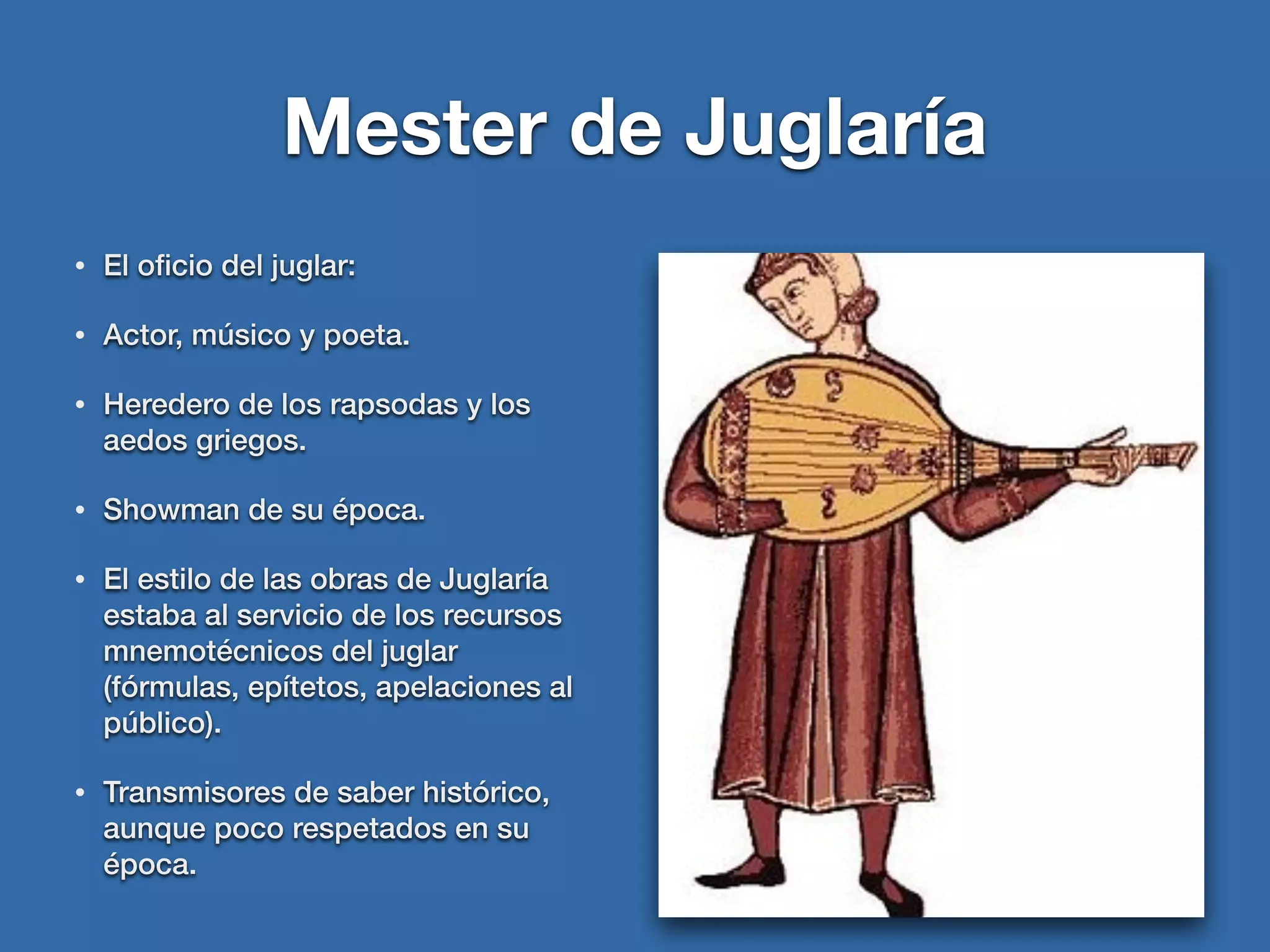 Mester de Juglaría

• El oficio del juglar:

• Actor, músico y poeta.

• Heredero de los rapsodas y los aedos griegos.

• Showman de su época.

• El estilo de las obras de Juglaría estaba al servicio de los recursos mnemotécnicos del juglar (fórmulas, epítetos, apelaciones al público).

• Transmisores de saber histórico, aunque poco respetados en su época.